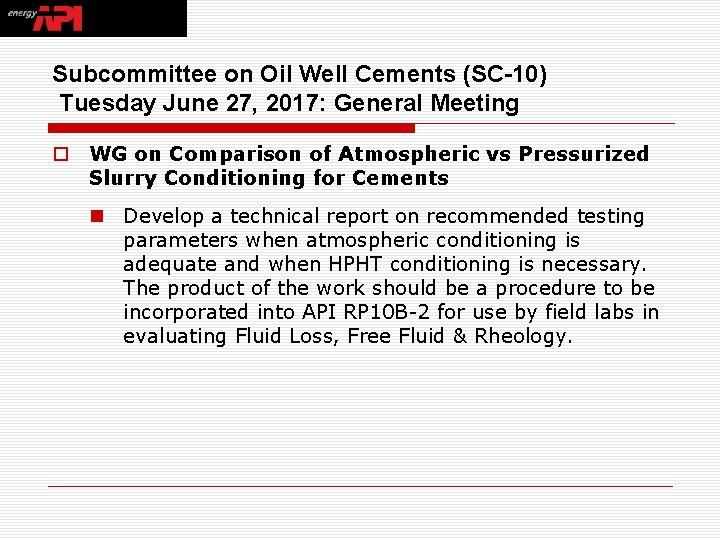 energy API

Subcommittee on Oil Well Cements (SC-10)
Tuesday June 27, 2017: General Meeting

WG on Comparison of Atmospheric vs Pressurized Slurry Conditioning for Cements

Develop a technical report on recommended testing parameters when atmospheric conditioning is adequate and when HPHT conditioning is necessary. The product of the work should be a procedure to be incorporated into API RP10B-2 for use by field labs in evaluating Fluid Loss, Free Fluid & Rheology.